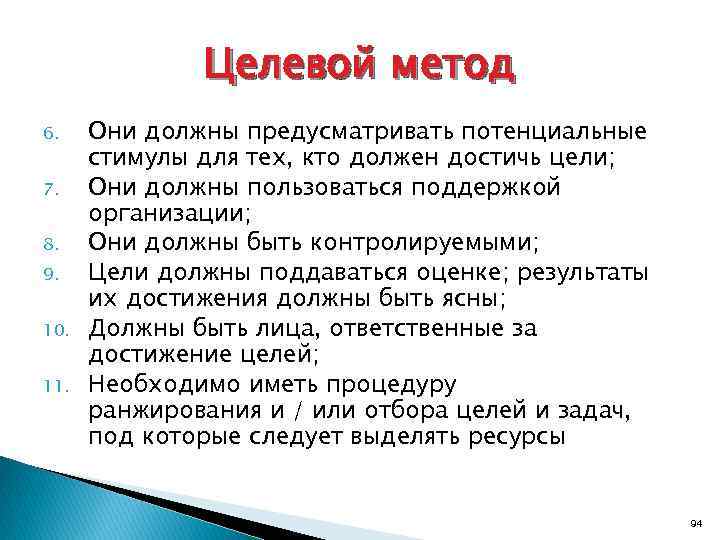 Целевой метод

6. Они должны предусматривать потенциальные стимулы для тех, кто должен достичь цели;
7. Они должны пользоваться поддержкой организации;
8. Они должны быть контролируемыми;
9. Цели должны поддаваться оценке; результаты их достижения должны быть ясны;
10. Должны быть лица, ответственные за достижение целей;
11. Необходимо иметь процедуру ранжирования и / или отбора целей и задач, под которые следует выделять ресурсы

94